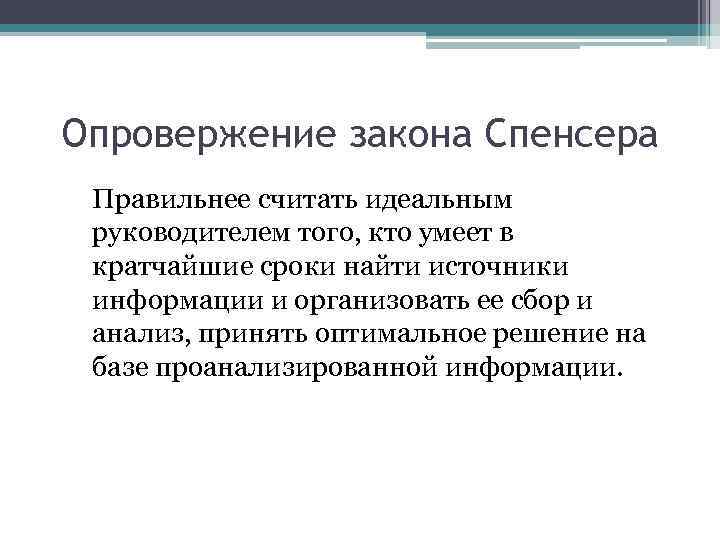 Опровержение закона Спенсера

Правильнее считать идеальным руководителем того, кто умеет в кратчайшие сроки найти источники информации и организовать ее сбор и анализ, принять оптимальное решение на базе проанализированной информации.